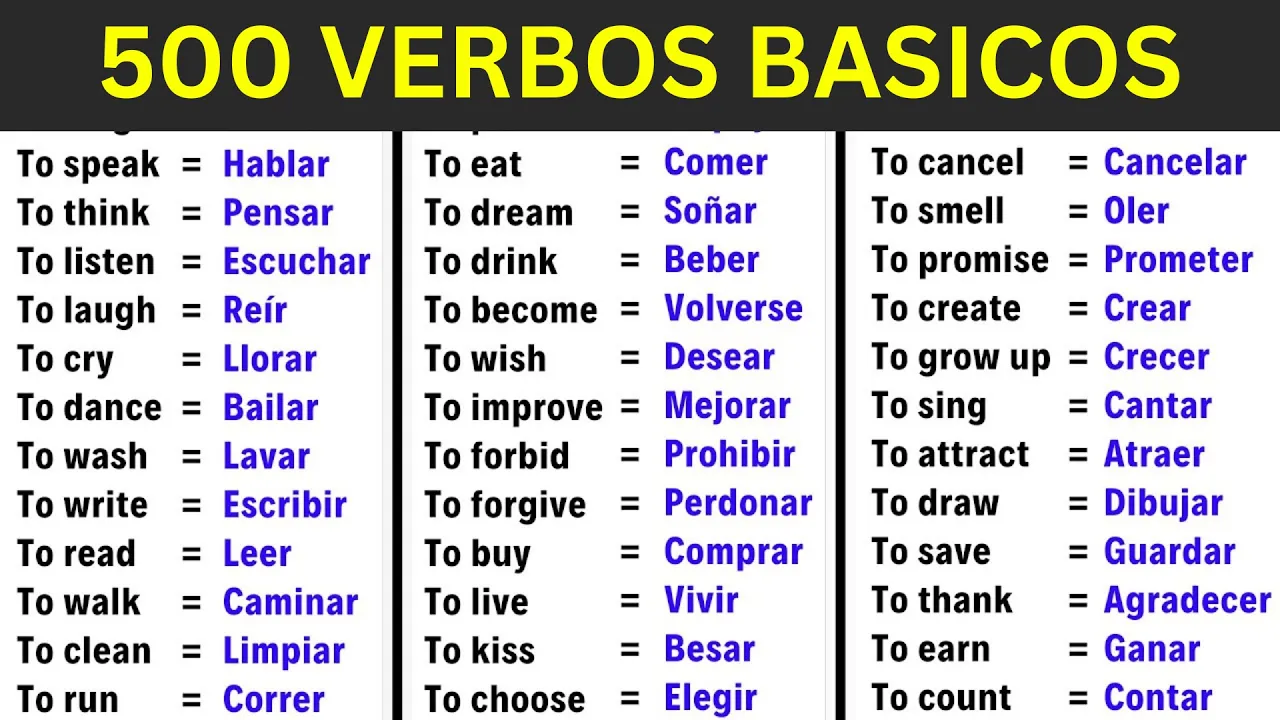 500 VERBOS BASICOS

To speak = Hablar
To think = Pensar
To listen = Escuchar
To laugh = Reír
To cry = Llorar
To dance = Bailar
To wash = Lavar
To write = Escribir
To read = Leer
To walk = Caminar
To clean = Limpiar
To run = Correr

To eat = Comer
To dream = Soñar
To drink = Beber
To become = Volverse
To wish = Desear
To improve = Mejorar
To forbid = Prohibir
To forgive = Perdonar
To buy = Comprar
To live = Vivir
To kiss = Besar
To choose = Elegir

To cancel = Cancelar
To smell = Oler
To promise = Prometer
To create = Crear
To grow up = Crecer
To sing = Cantar
To attract = Atraer
To draw = Dibujar
To save = Guardar
To thank = Agradecer
To earn = Ganar
To count = Contar